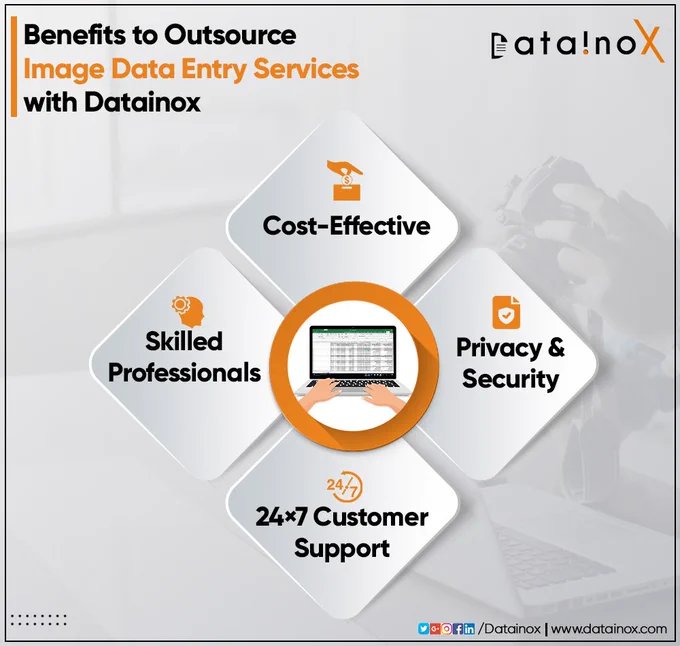 Benefits to Outsource
Image Data Entry Services
with Datainox

Data!noX

Cost-Effective

Skilled Professionals

Privacy & Security

24/7

24×7 Customer Support

/Datainox | www.datainox.com